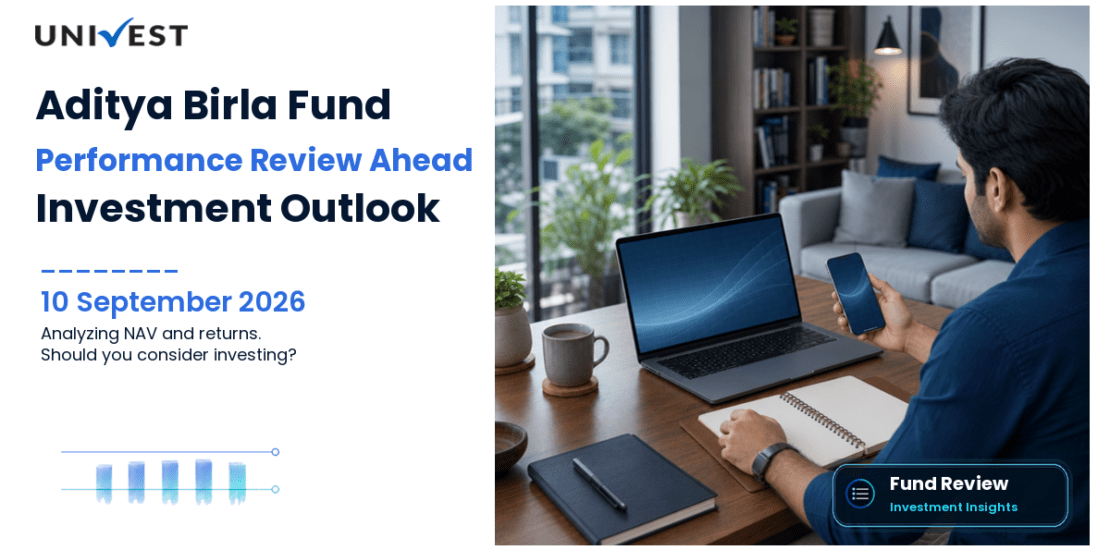 UNIVEST

Aditya Birla Fund
Performance Review Ahead
Investment Outlook

10 September 2026
Analyzing NAV and returns.
Should you consider investing?

Fund Review
Investment Insights